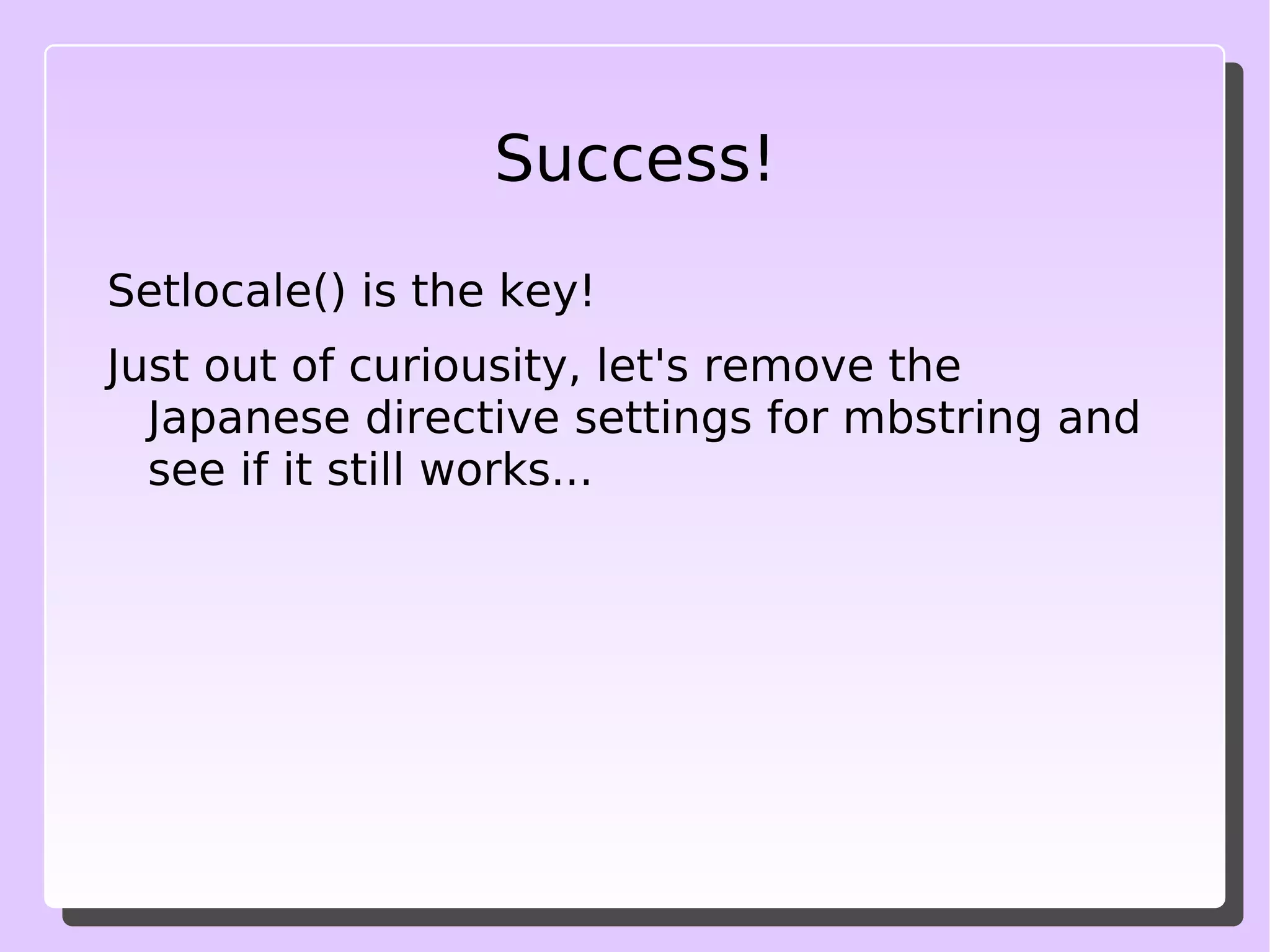 Success!

Setlocale() is the key!

Just out of curiousity, let's remove the Japanese directive settings for mbstring and see if it still works...